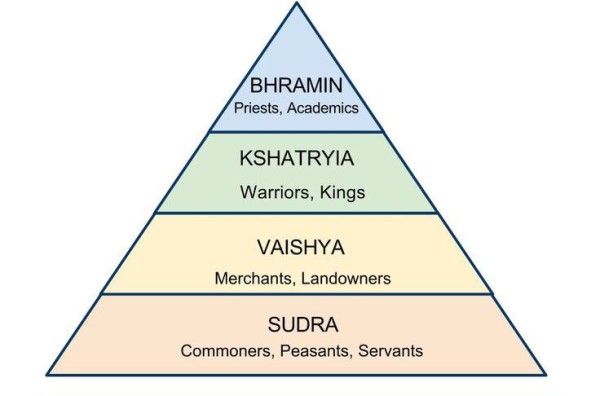 BHRAMIN
Priests, Academics

KSHATRYIA
Warriors, Kings

VAISHYA
Merchants, Landowners

SUDRA
Commoners, Peasants, Servants